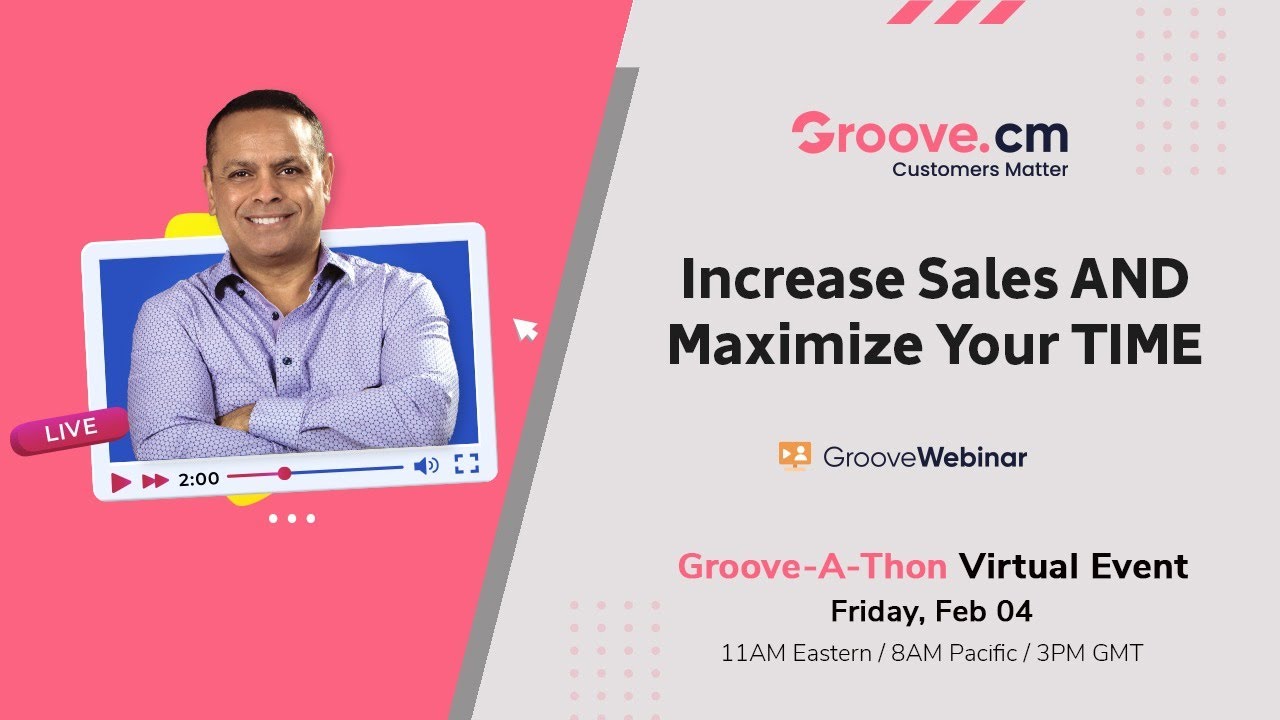 LIVE

2:00

Groove.cm
Customers Matter

Increase Sales AND Maximize Your TIME

GrooveWebinar

Groove-A-Thon Virtual Event
Friday, Feb 04
11AM Eastern / 8AM Pacific / 3PM GMT